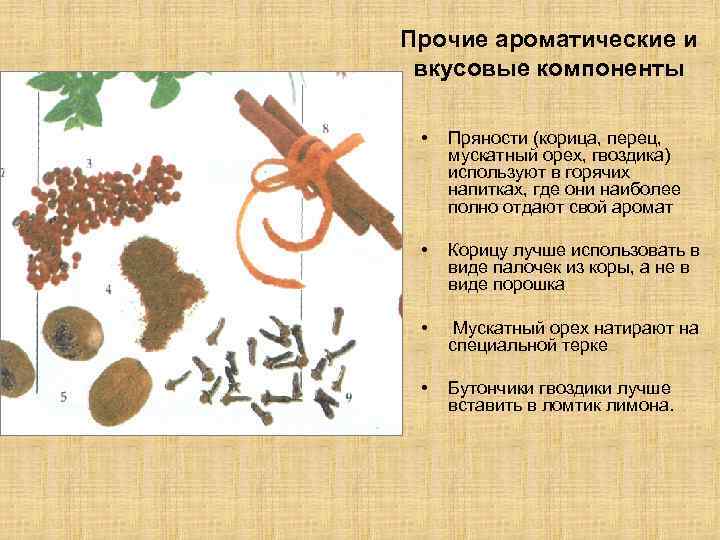 Прочие ароматические и вкусовые компоненты

3

8

4

5

9

• Пряности (корица, перец, мускатный орех, гвоздика) используют в горячих напитках, где они наиболее полно отдают свой аромат

• Корицу лучше использовать в виде палочек из коры, а не в виде порошка

• Мускатный орех натирают на специальной терке

• Бутончики гвоздики лучше вставить в ломтик лимона.